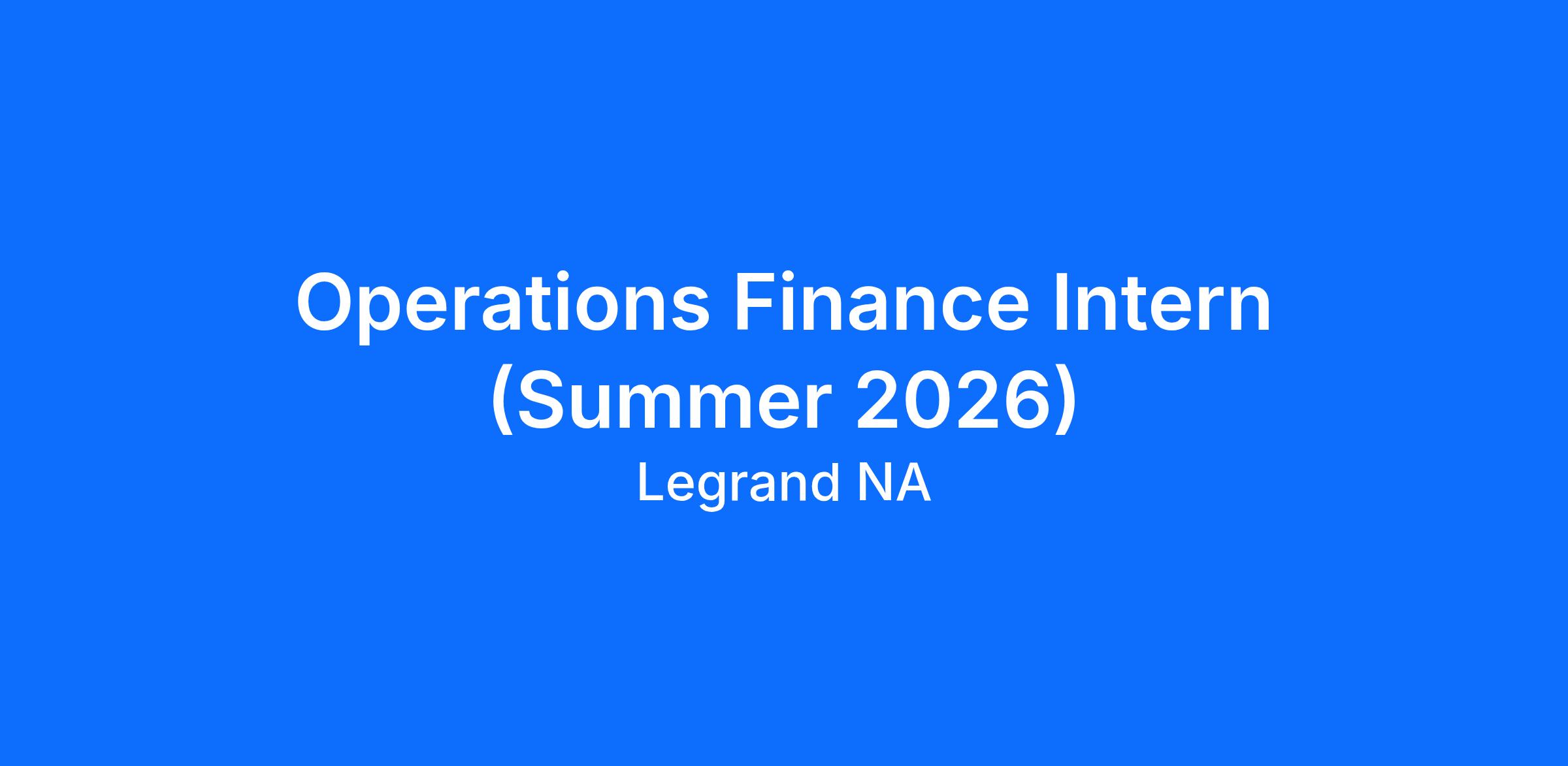 Operations Finance Intern (Summer 2026)

Legrand NA